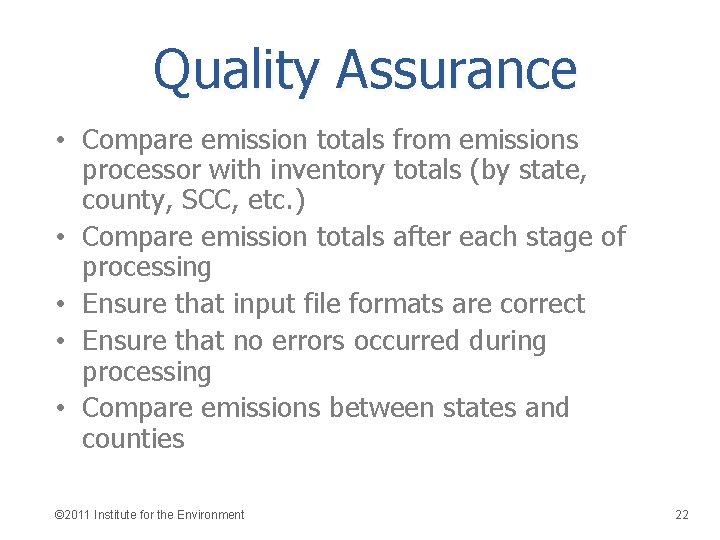 Quality Assurance

• Compare emission totals from emissions processor with inventory totals (by state, county, SCC, etc.)
• Compare emission totals after each stage of processing
• Ensure that input file formats are correct
• Ensure that no errors occurred during processing
• Compare emissions between states and counties

©2011 Institute for the Environment

22